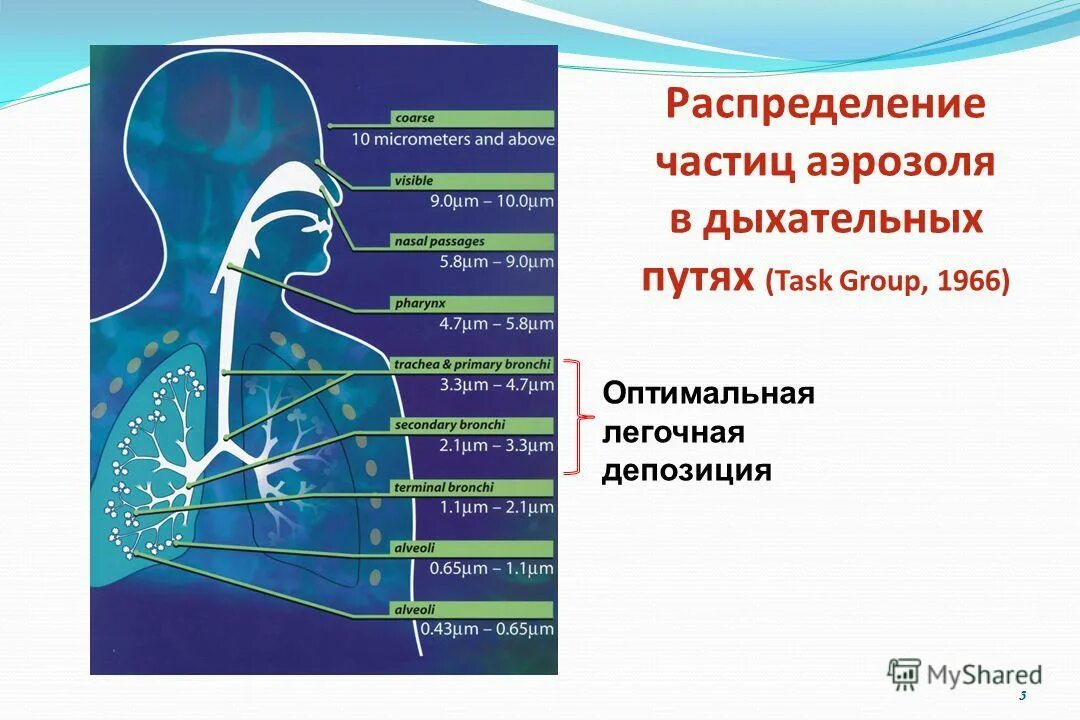 coarse
10 micrometers and above

visible
9.0µm – 10.0µm

nasal passages
5.8µm – 9.0µm

pharynx
4.7µm – 5.8µm

trachea & primary bronchi
3.3µm – 4.7µm

secondary bronchi
2.1µm – 3.3µm

terminal bronchi
1.1µm – 2.1µm

alveoli
0.65µm – 1.1µm

alveoli
0.43µm – 0.65µm

Распределение частиц аэрозоля в дыхательных путях (Task Group, 1966)

Оптимальная легочная депозиция

MyShared

5